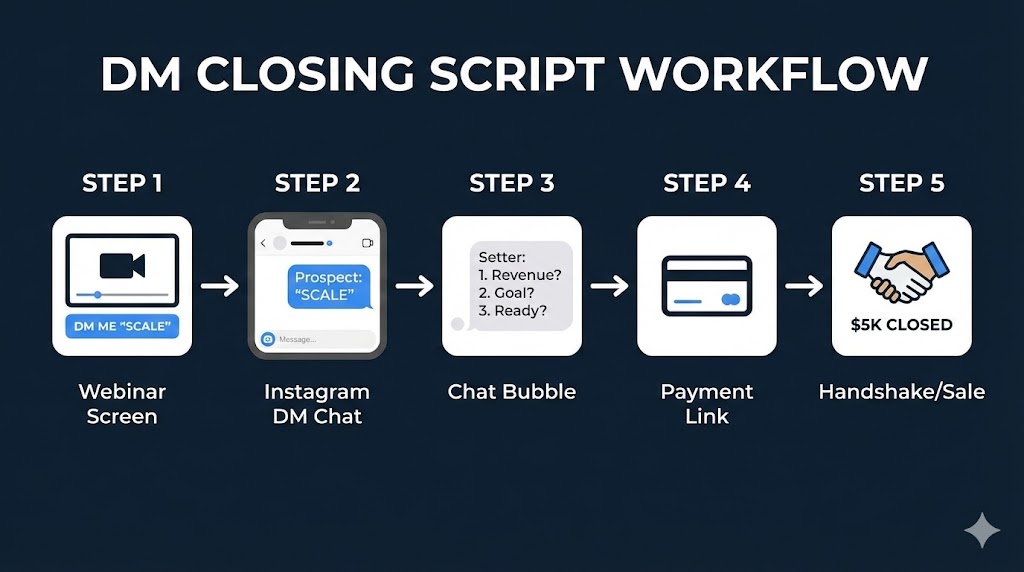 DM CLOSING SCRIPT WORKFLOW

STEP 1

DM ME "SCALE"

Webinar Screen

STEP 2

Prospect: "SCALE"

Message...

Instagram DM Chat

STEP 3

Setter:
1. Revenue?
2. Goal?
3. Ready?

Chat Bubble

STEP 4

Payment Link

STEP 5

$5K CLOSED

Handshake/Sale